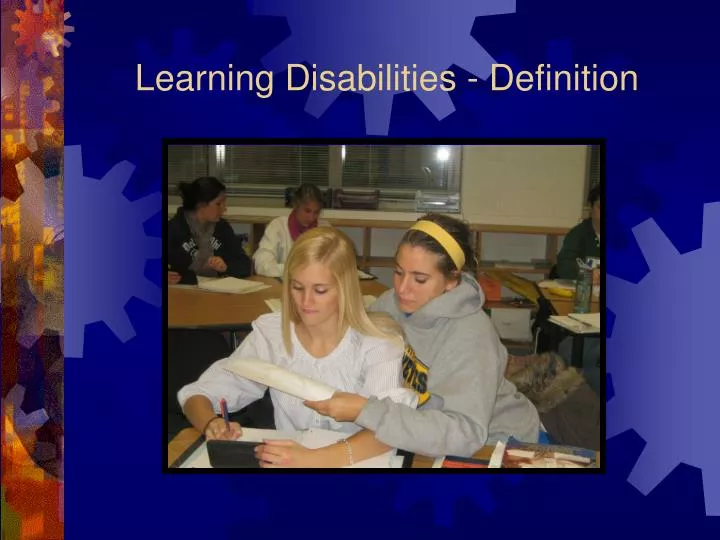 Learning Disabilities - Definition